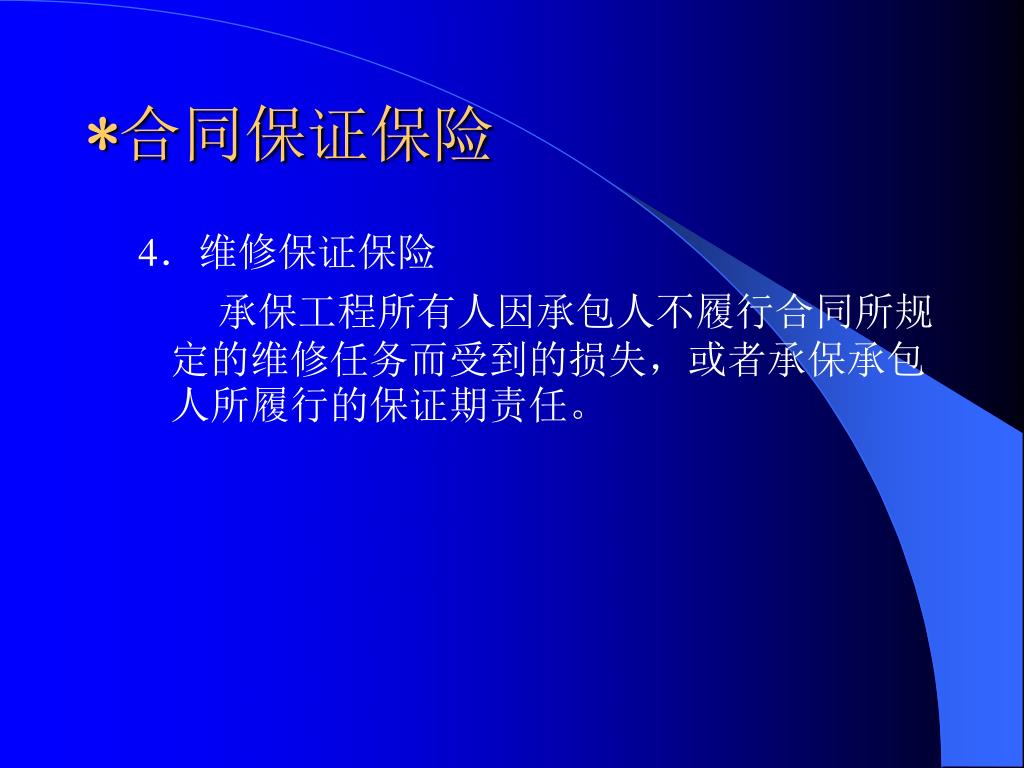 *合同保证保险

4．维修保证保险

承保工程所有人因承包人不履行合同所规定的维修任务而受到的损失，或者承保承包人所履行的保证期责任。